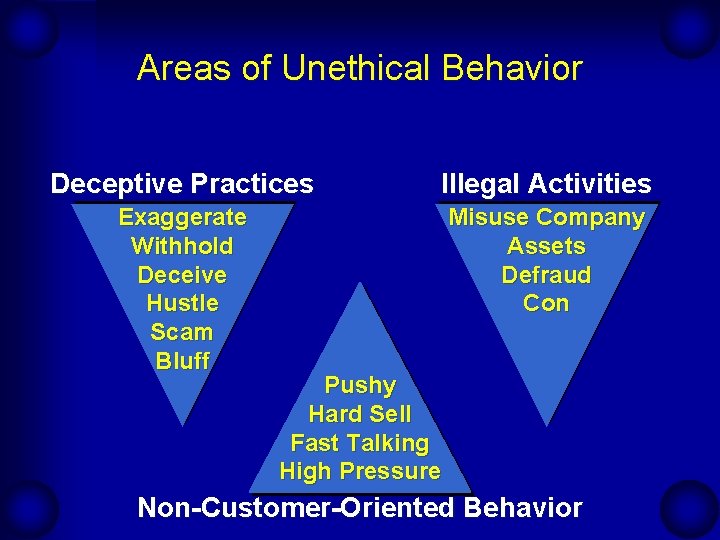 Areas of Unethical Behavior

Deceptive Practices
Exaggerate
Withhold
Deceive
Hustle
Scam
Bluff

Illegal Activities
Misuse Company Assets
Defraud
Con

Pushy
Hard Sell
Fast Talking
High Pressure

Non-Customer-Oriented Behavior